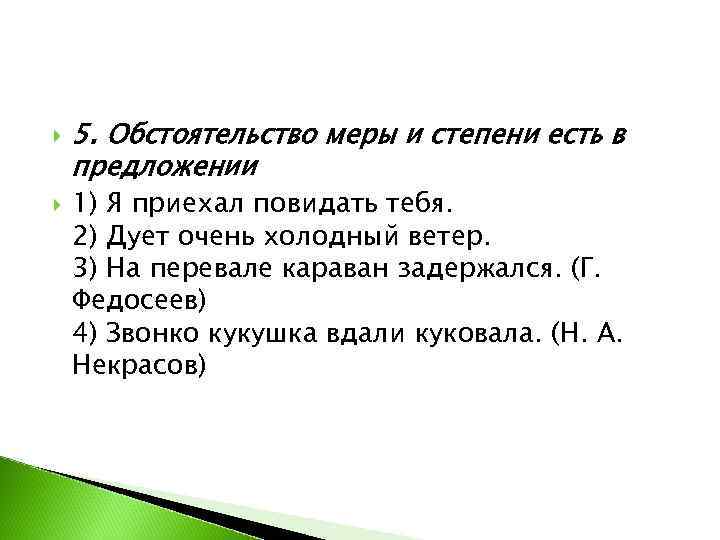 5. Обстоятельство меры и степени есть в предложении

1) Я приехал повидать тебя.
2) Дует очень холодный ветер.
3) На перевале караван задержался. (Г. Федосеев)
4) Звонко кукушка вдали куковала. (Н. А. Некрасов)